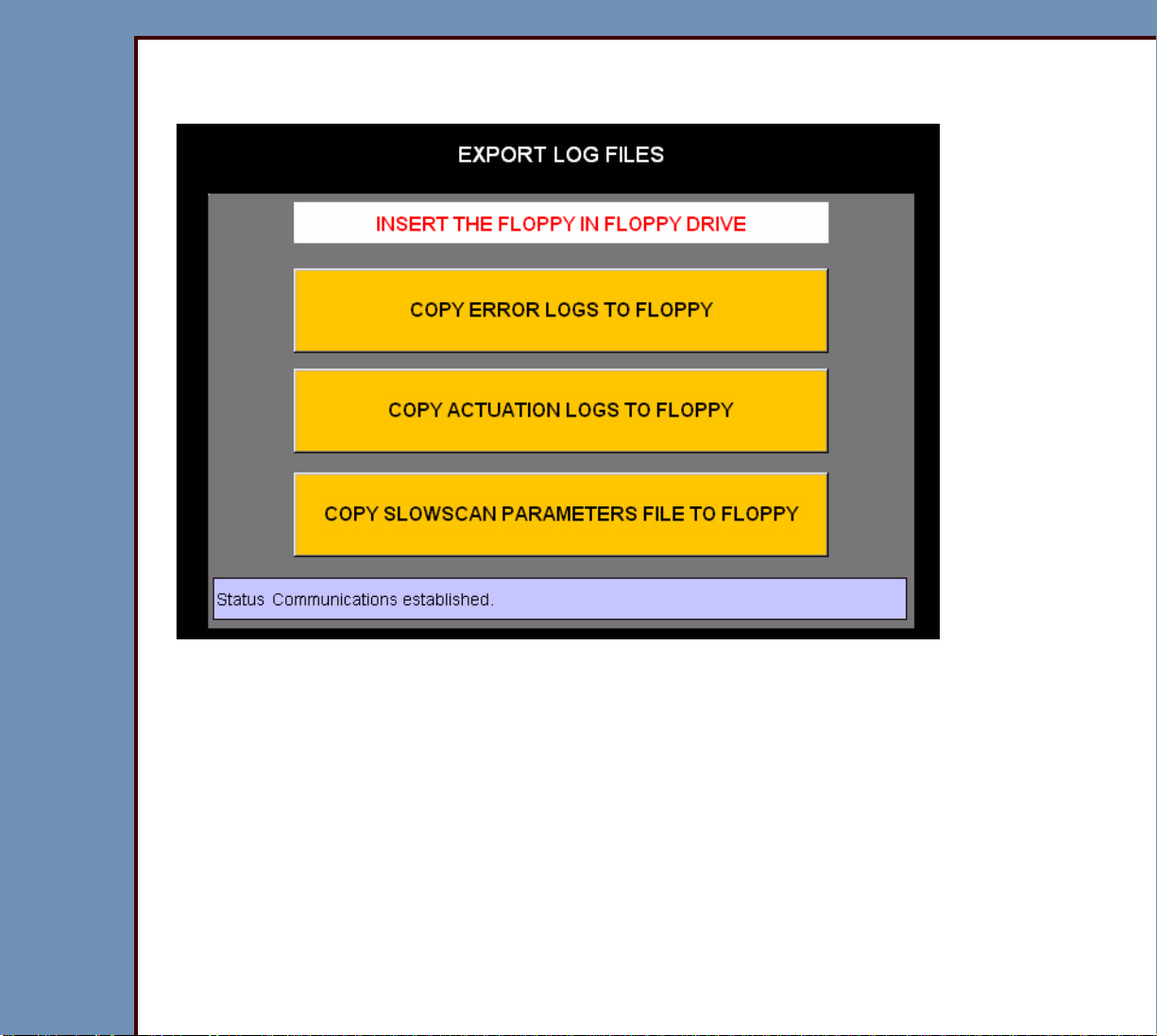 EXPORT LOG FILES

INSERT THE FLOPPY IN FLOPPY DRIVE

COPY ERROR LOGS TO FLOPPY

COPY ACTUATION LOGS TO FLOPPY

COPY SLOWSCAN PARAMETERS FILE TO FLOPPY

Status Communications established.